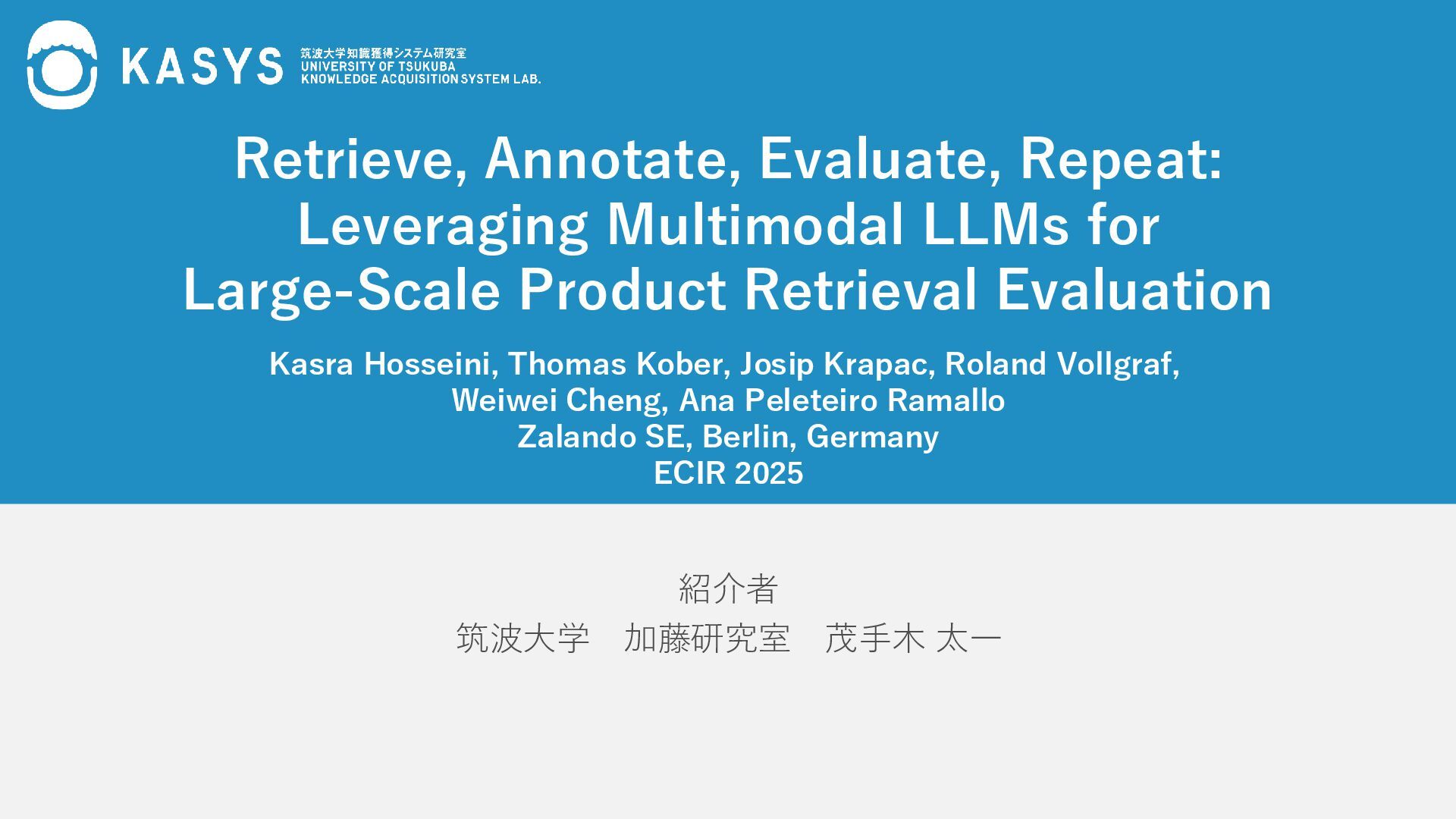 KASYS 筑波大学知識獲得システム研究室 UNIVERSITY OF TSUKUBA KNOWLEDGE ACQUISITION SYSTEM LAB.

Retrieve, Annotate, Evaluate, Repeat: Leveraging Multimodal LLMs for Large-Scale Product Retrieval Evaluation

Kasra Hosseini, Thomas Kober, Josip Krapac, Roland Vollgraf, Weiwei Cheng, Ana Peleteiro Ramallo
Zalando SE, Berlin, Germany
ECIR 2025

紹介者
筑波大学　加藤研究室　茂手木 太一